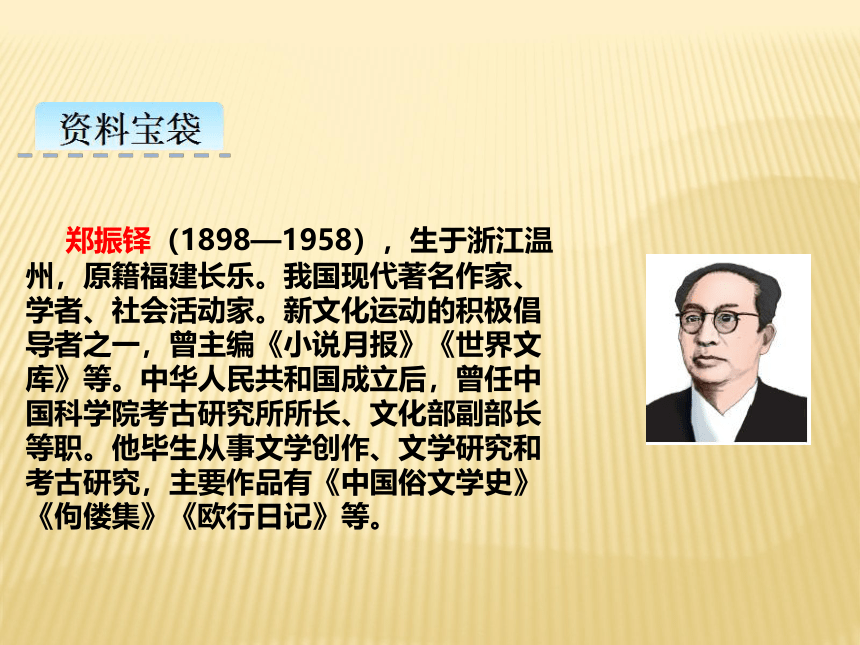 资料宝袋

郑振铎（1898—1958），生于浙江温州，原籍福建长乐。我国现代著名作家、学者、社会活动家。新文化运动的积极倡导者之一，曾主编《小说月报》《世界文库》等。中华人民共和国成立后，曾任中国科学院考古研究所所长、文化部副部长等职。他毕生从事文学创作、文学研究和考古研究，主要作品有《中国俗文学史》《佝偻集》《欧行日记》等。